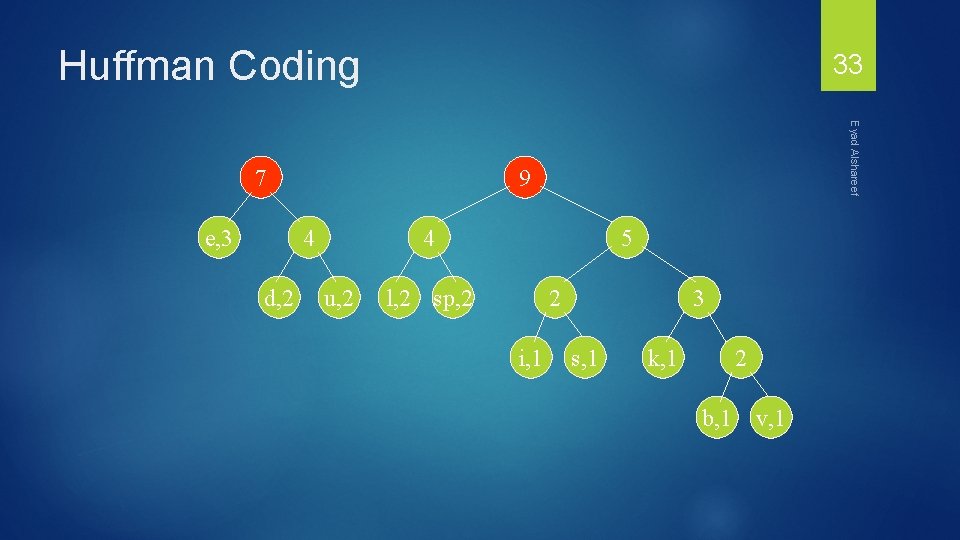 Huffman Coding

33

Eyad Alshareef

7

9

e,3

4

4

5

d,2

u,2

l,2

sp,2

2

3

i,1

s,1

k,1

2

b,1

v,1